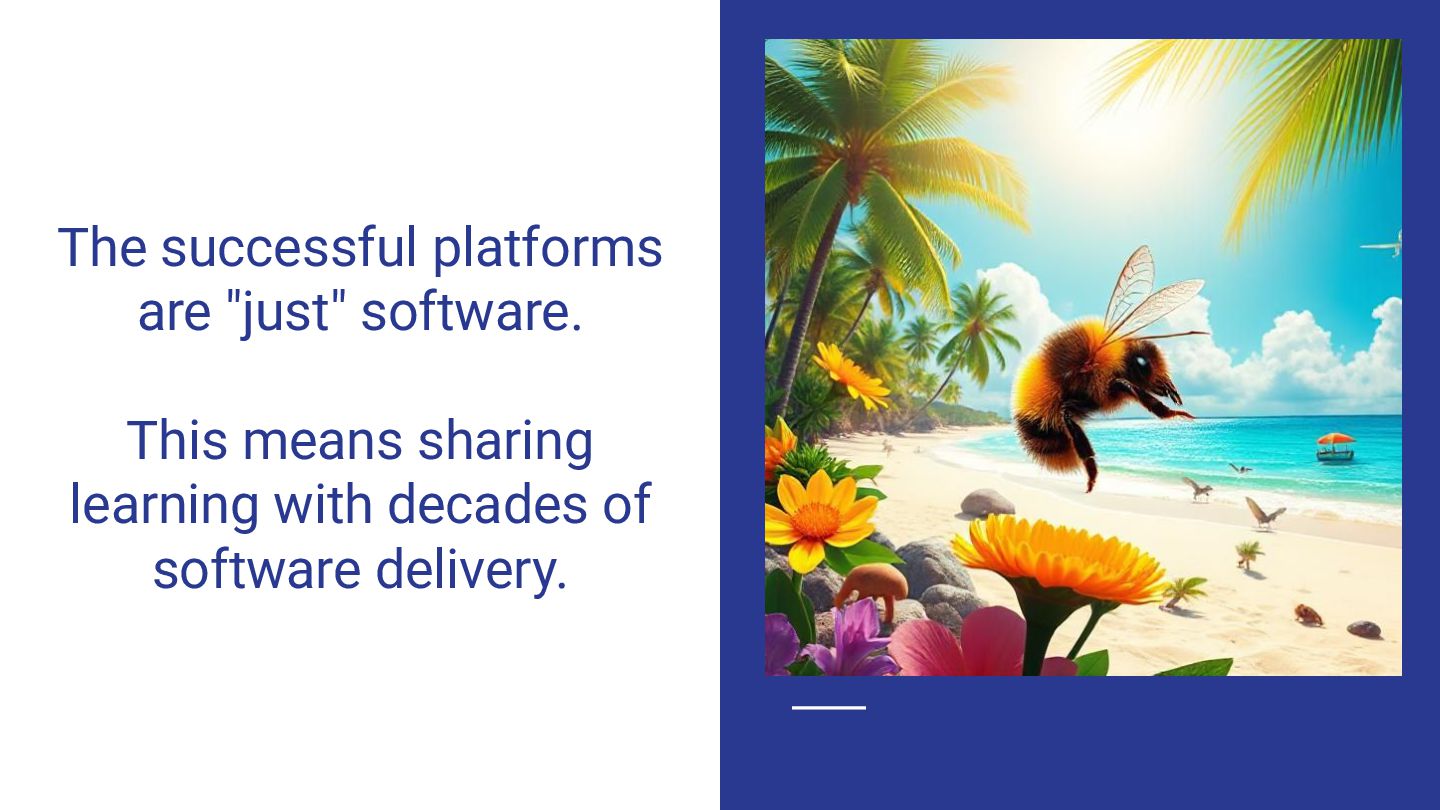 The successful platforms are "just" software.

This means sharing learning with decades of software delivery.